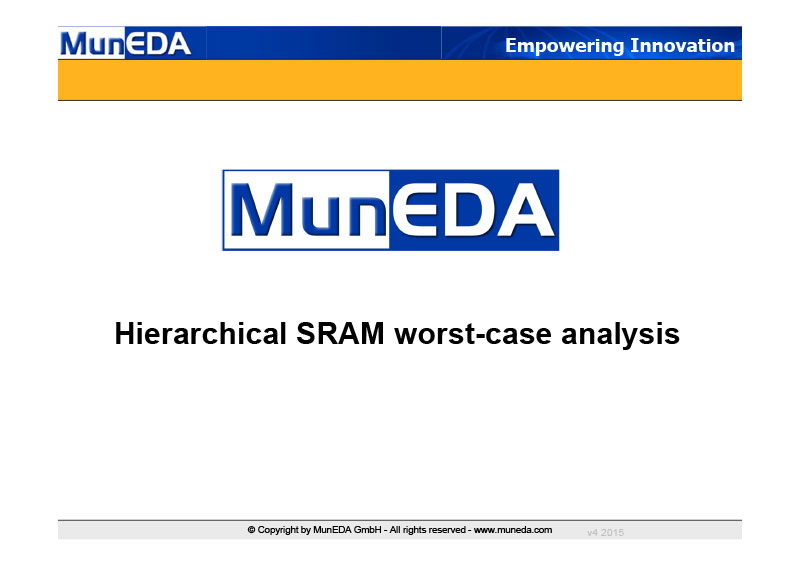 MunEDA

Empowering Innovation

MunEDA

Hierarchical SRAM worst-case analysis

© Copyright by MunEDA GmbH - All rights reserved - www.muneda.com

v4 2015